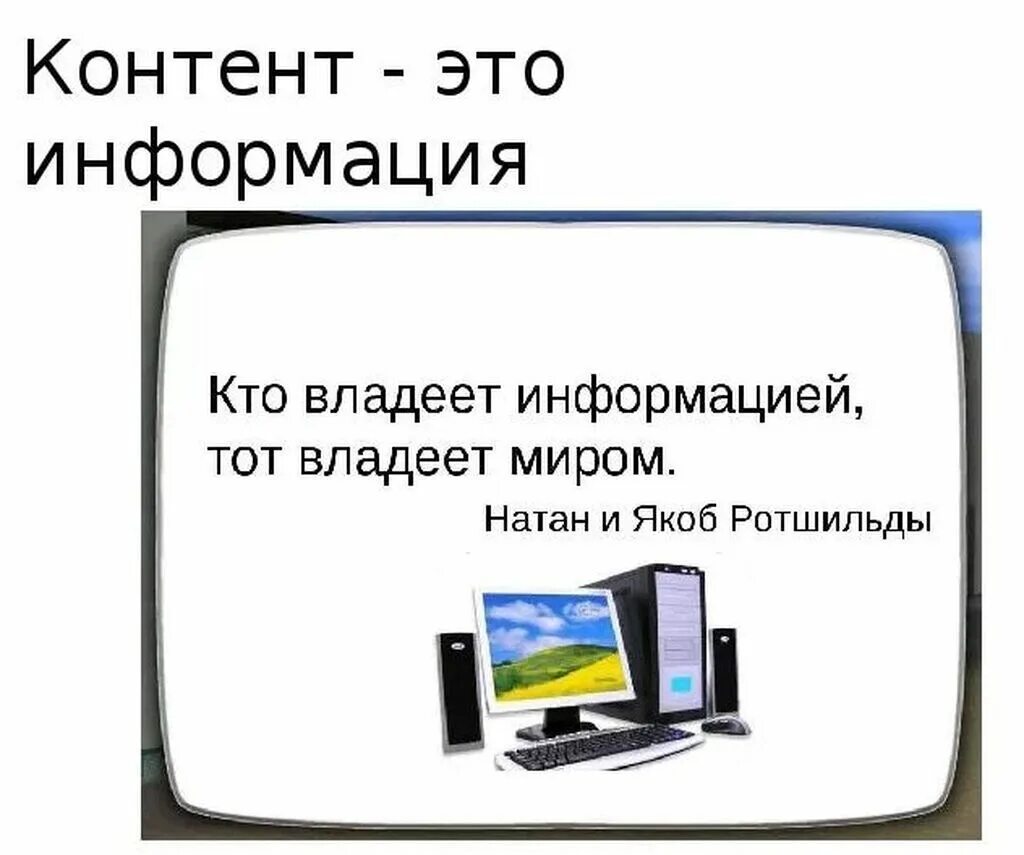 Контент - это информация

Кто владеет информацией, тот владеет миром.

Натан и Якоб Ротшильды